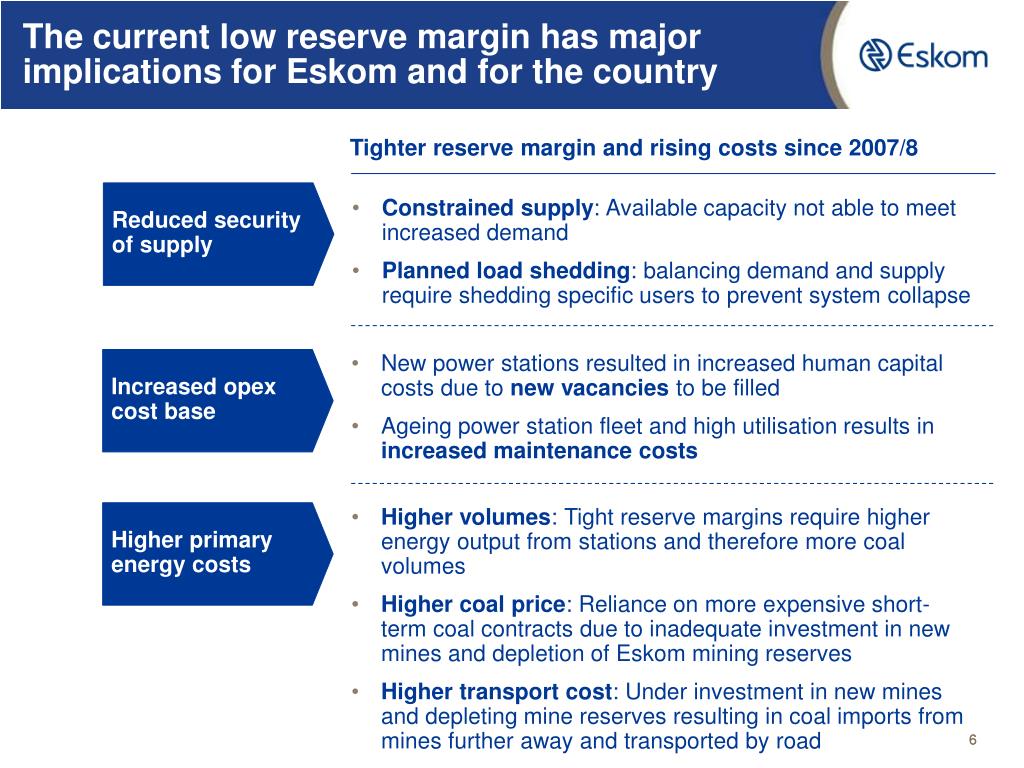 The current low reserve margin has major implications for Eskom and for the country

Eskom

Tighter reserve margin and rising costs since 2007/8

Reduced security of supply

• Constrained supply: Available capacity not able to meet increased demand
• Planned load shedding: balancing demand and supply require shedding specific users to prevent system collapse

Increased opex cost base

• New power stations resulted in increased human capital costs due to new vacancies to be filled
• Ageing power station fleet and high utilisation results in increased maintenance costs

Higher primary energy costs

• Higher volumes: Tight reserve margins require higher energy output from stations and therefore more coal volumes
• Higher coal price: Reliance on more expensive short-term coal contracts due to inadequate investment in new mines and depletion of Eskom mining reserves
• Higher transport cost: Under investment in new mines and depleting mine reserves resulting in coal imports from mines further away and transported by road

6